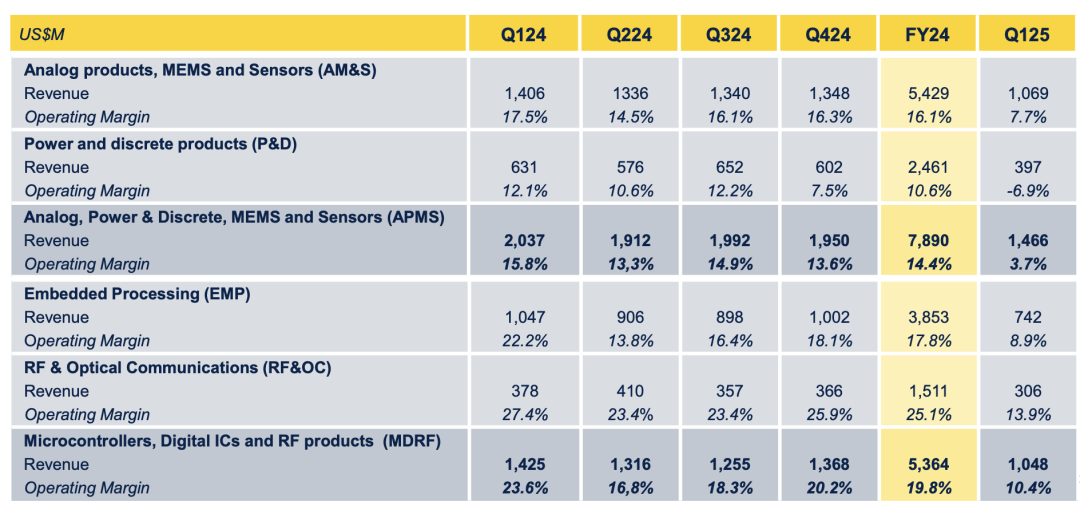 | US$M | Q124 | Q224 | Q324 | Q424 | FY24 | Q125 |
|---|---|---|---|---|---|---|
| Analog products, MEMS and Sensors (AM&S) | | | | | | |
| Revenue | 1,406 | 1336 | 1,340 | 1,348 | 5,429 | 1,069 |
| Operating Margin | 17.5% | 14.5% | 16.1% | 16.3% | 16.1% | 7.7% |
| Power and discrete products (P&D) | | | | | | |
| Revenue | 631 | 576 | 652 | 602 | 2,461 | 397 |
| Operating Margin | 12.1% | 10.6% | 12.2% | 7.5% | 10.6% | -6.9% |
| Analog, Power & Discrete, MEMS and Sensors (APMS) | | | | | | |
| Revenue | 2,037 | 1,912 | 1,992 | 1,950 | 7,890 | 1,466 |
| Operating Margin | 15.8% | 13,3% | 14.9% | 13.6% | 14.4% | 3.7% |
| Embedded Processing (EMP) | | | | | | |
| Revenue | 1,047 | 906 | 898 | 1,002 | 3,853 | 742 |
| Operating Margin | 22.2% | 13.8% | 16.4% | 18.1% | 17.8% | 8.9% |
| RF & Optical Communications (RF&OC) | | | | | | |
| Revenue | 378 | 410 | 357 | 366 | 1,511 | 306 |
| Operating Margin | 27.4% | 23.4% | 23.4% | 25.9% | 25.1% | 13.9% |
| Microcontrollers, Digital ICs and RF products (MDRF) | | | | | | |
| Revenue | 1,425 | 1,316 | 1,255 | 1,368 | 5,364 | 1,048 |
| Operating Margin | 23.6% | 16,8% | 18.3% | 20.2% | 19.8% | 10.4% |